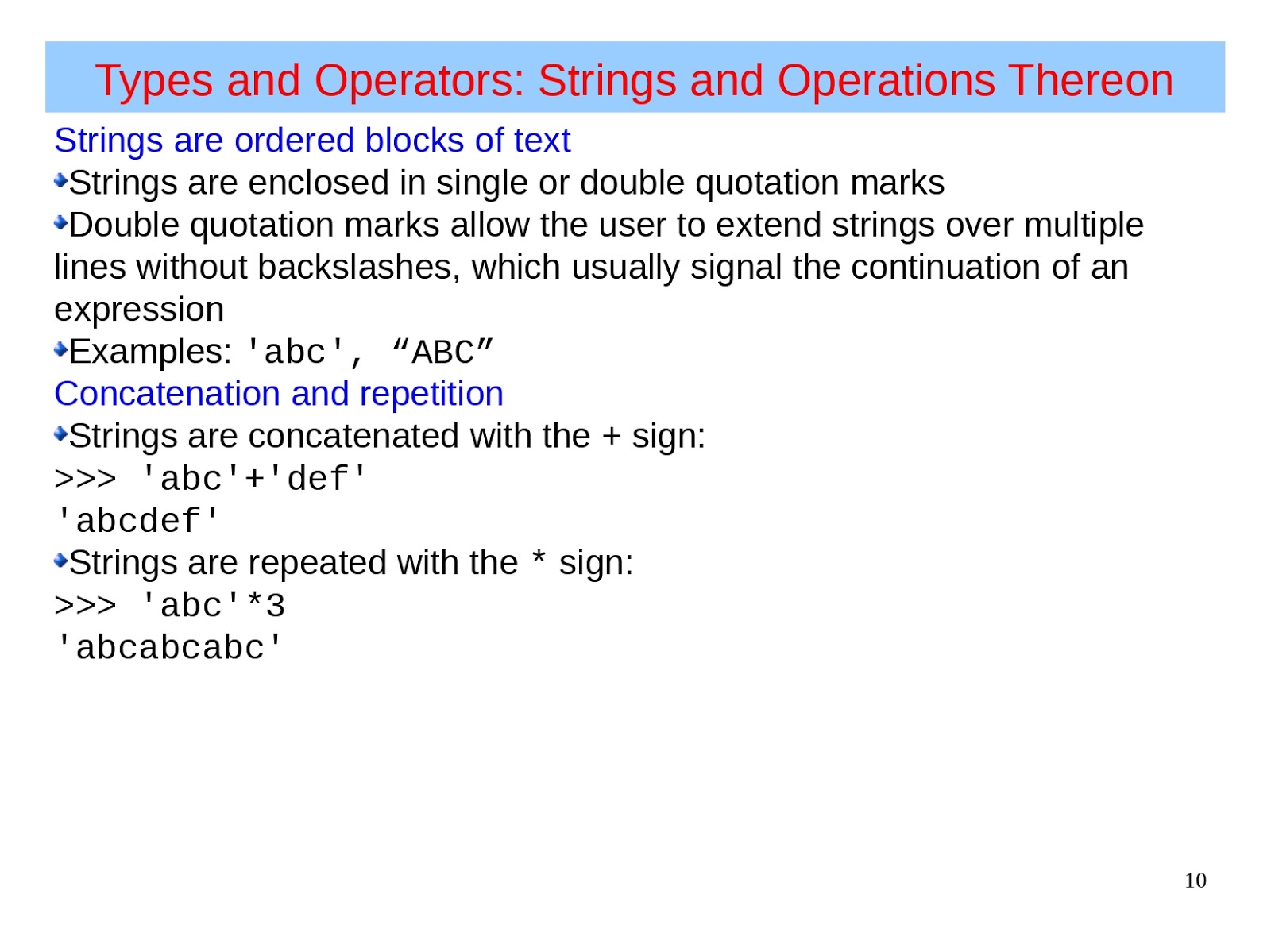 Types and Operators: Strings and Operations Thereon

Strings are ordered blocks of text

Strings are enclosed in single or double quotation marks

Double quotation marks allow the user to extend strings over multiple lines without backslashes, which usually signal the continuation of an expression

Examples: 'abc', “ABC”

Concatenation and repetition

Strings are concatenated with the + sign:

>>> 'abc'+'def'
'abcdef'

Strings are repeated with the * sign:

>>> 'abc'*3
'abcabcabc'

10